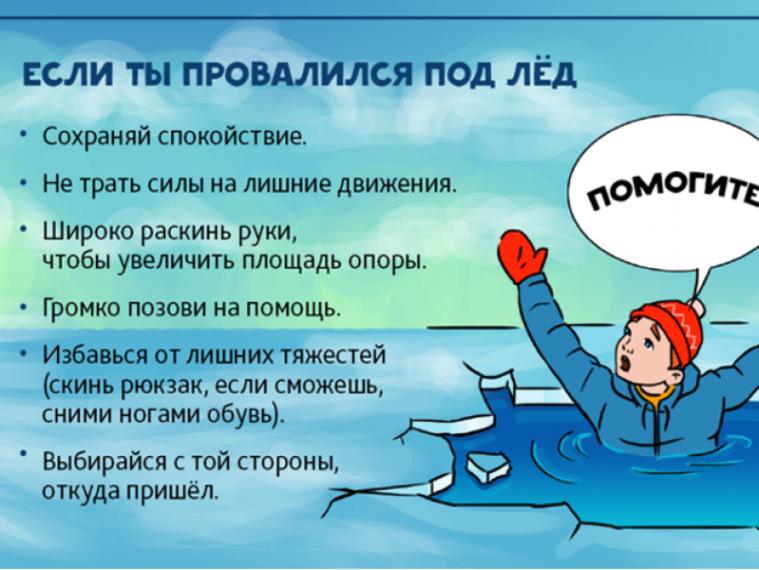 ЕСЛИ ТЫ ПРОВАЛИЛСЯ ПОД ЛЁД

• Сохраняй спокойствие.

• Не трать силы на лишние движения.

• Широко раскинь руки, чтобы увеличить площадь опоры.

• Громко позови на помощь.

• Избавься от лишних тяжестей (скинь рюкзак, если сможешь, сними ногами обувь).

• Выбирайся с той стороны, откуда пришёл.

ПОМОГИТЕ